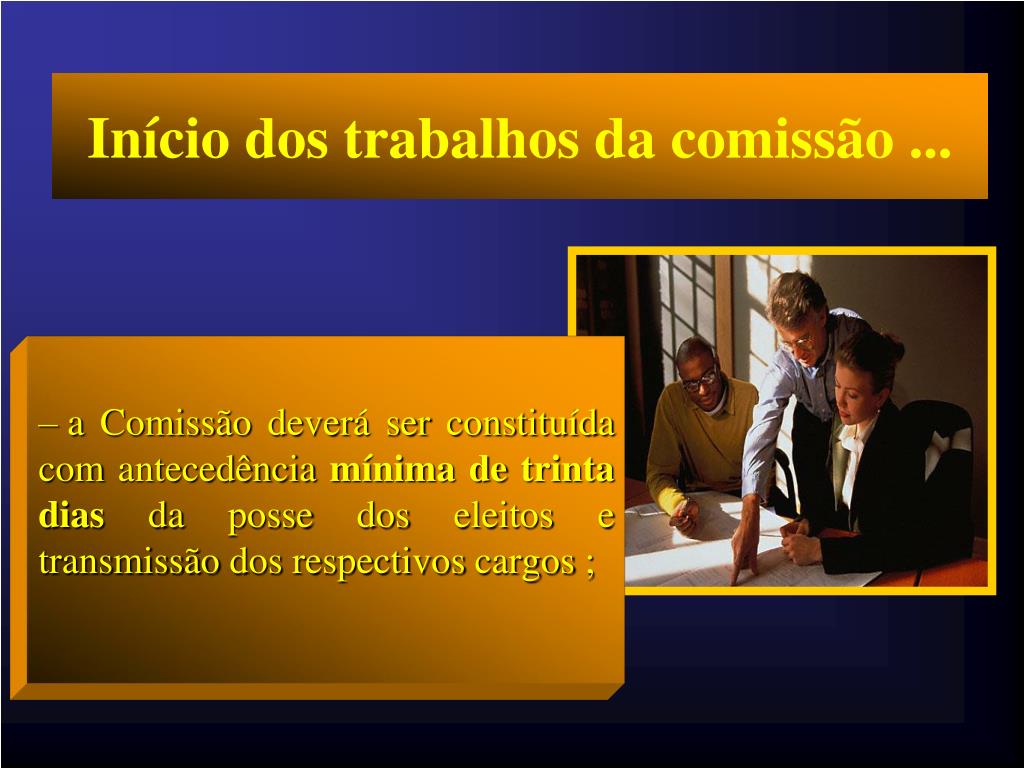 Início dos trabalhos da comissão ...

– a Comissão deverá ser constituída com antecedência mínima de trinta dias da posse dos eleitos e transmissão dos respectivos cargos ;